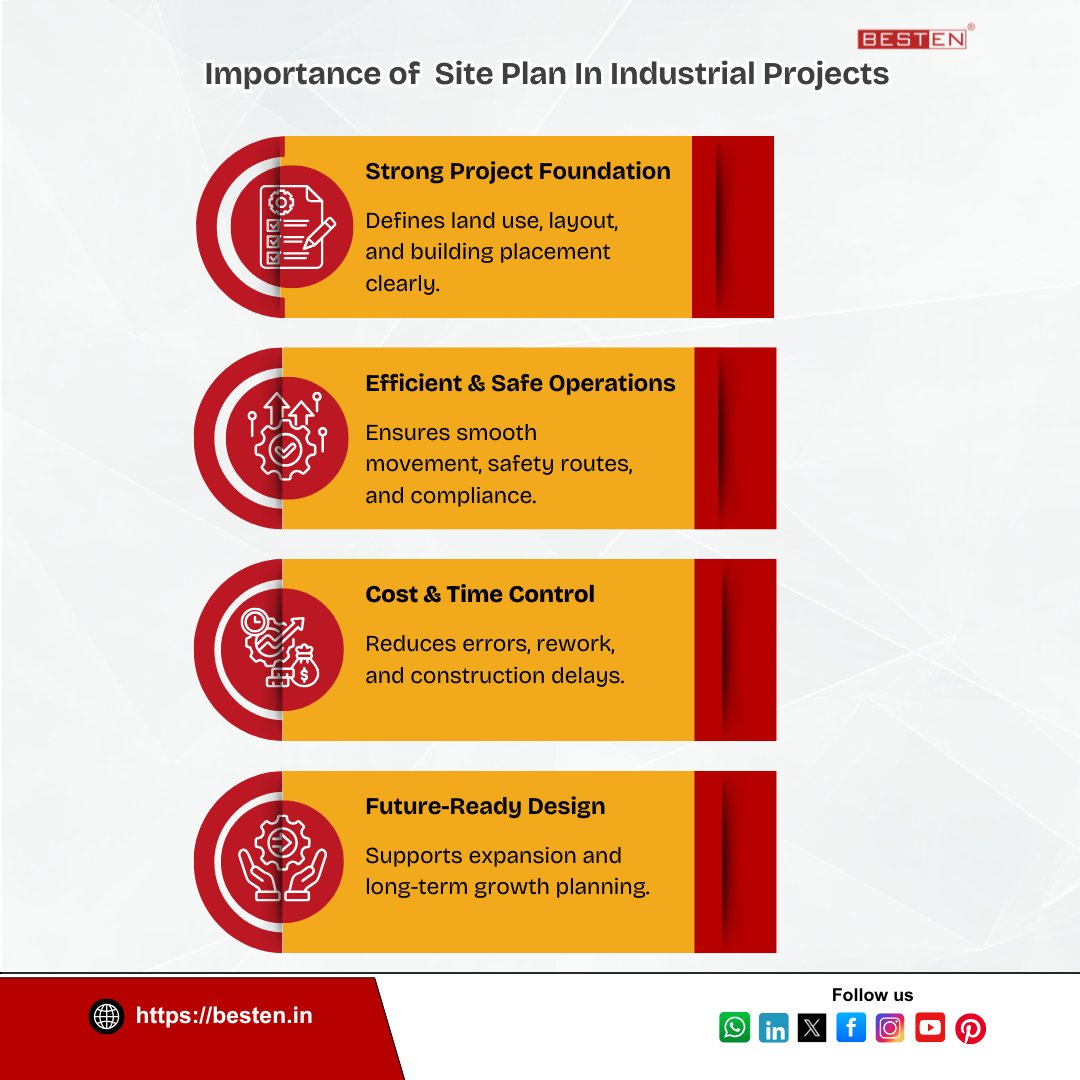 BESTEN®

Importance of Site Plan In Industrial Projects

Strong Project Foundation

Defines land use, layout, and building placement clearly.

Efficient & Safe Operations

Ensures smooth movement, safety routes, and compliance.

Cost & Time Control

Reduces errors, rework, and construction delays.

Future-Ready Design

Supports expansion and long-term growth planning.

https://besten.in

Follow us